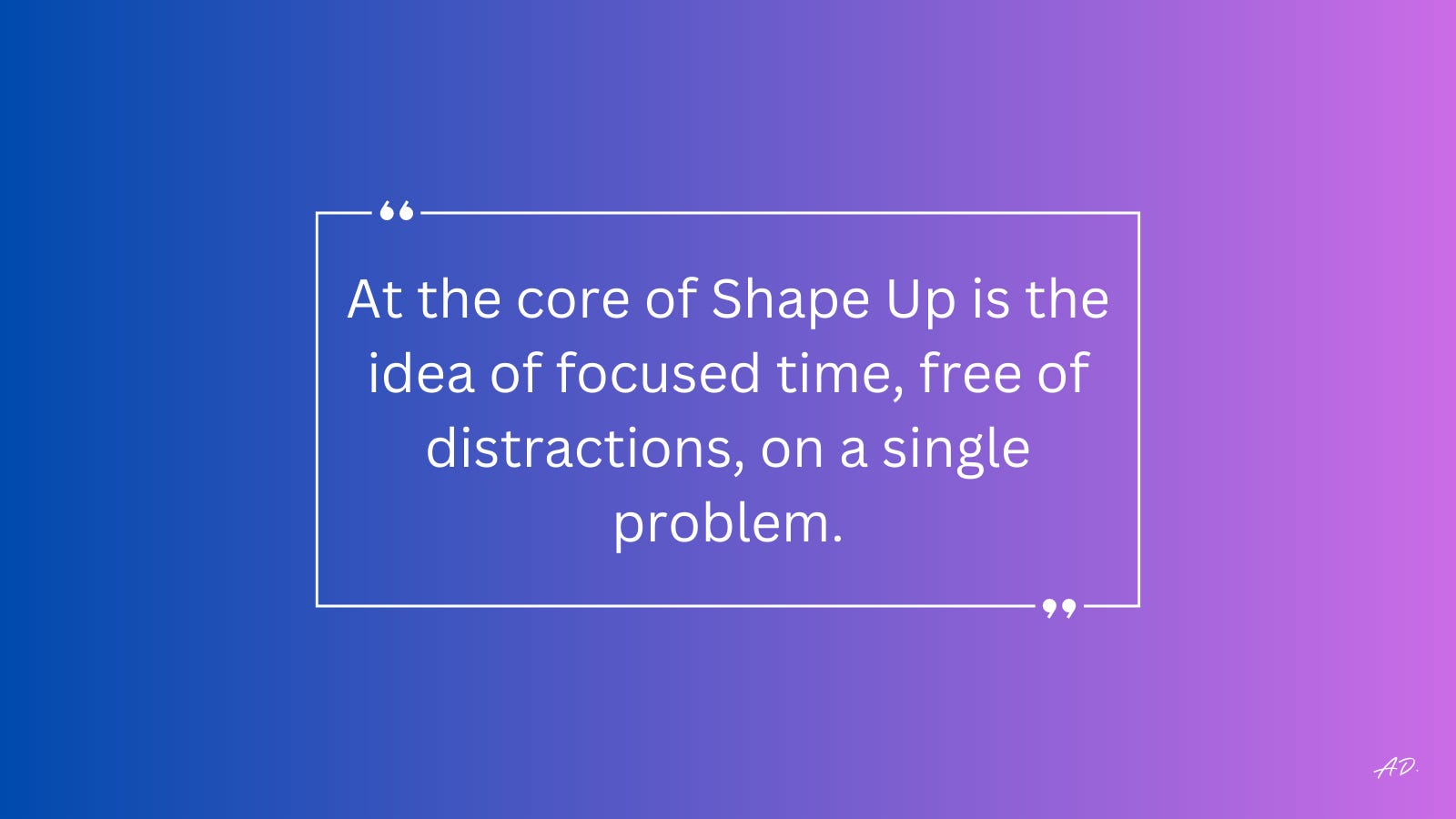 “

At the core of Shape Up is the idea of focused time, free of distractions, on a single problem.

”

AD.